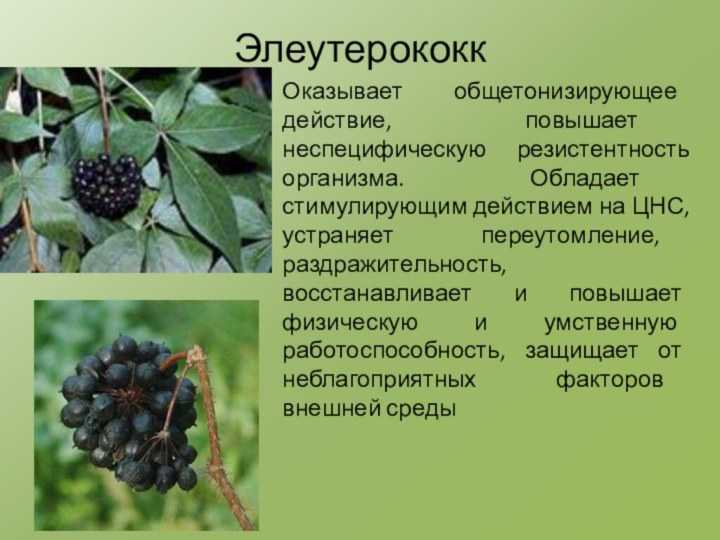 Элеутерококк

Оказывает общетонизирующее действие, повышает неспецифическую резистентность организма. Обладает стимулирующим действием на ЦНС, устраняет переутомление, раздражительность, восстанавливает и повышает физическую и умственную работоспособность, защищает от неблагоприятных факторов внешней среды